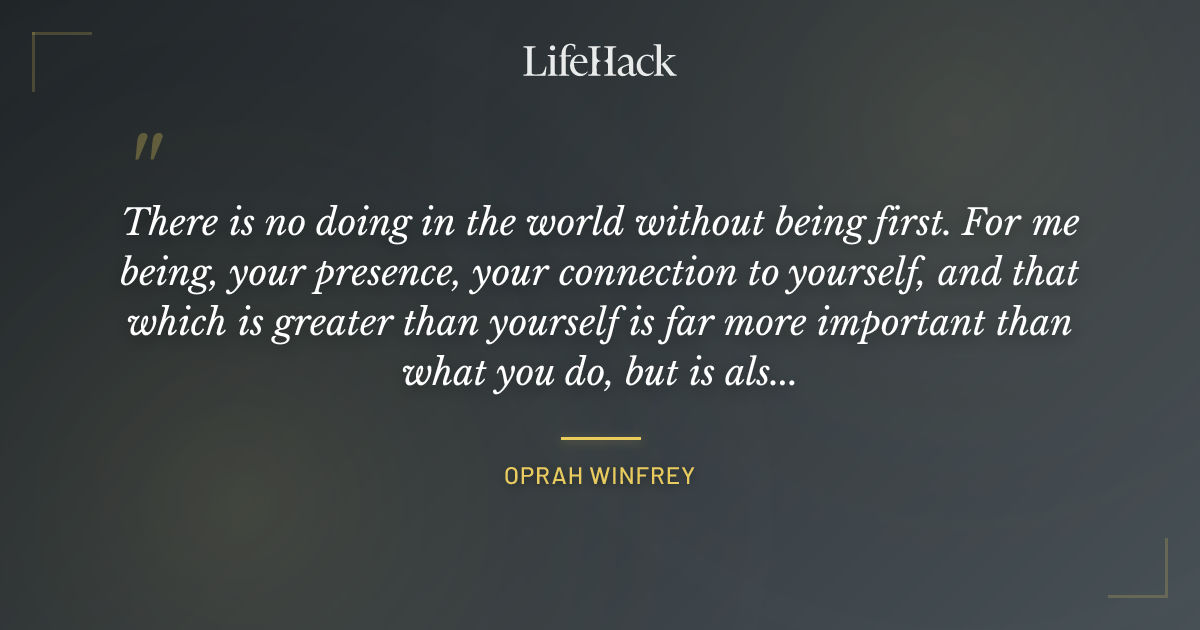 LifeHack

"

There is no doing in the world without being first. For me being, your presence, your connection to yourself, and that which is greater than yourself is far more important than what you do, but is als...

OPRAH WINFREY